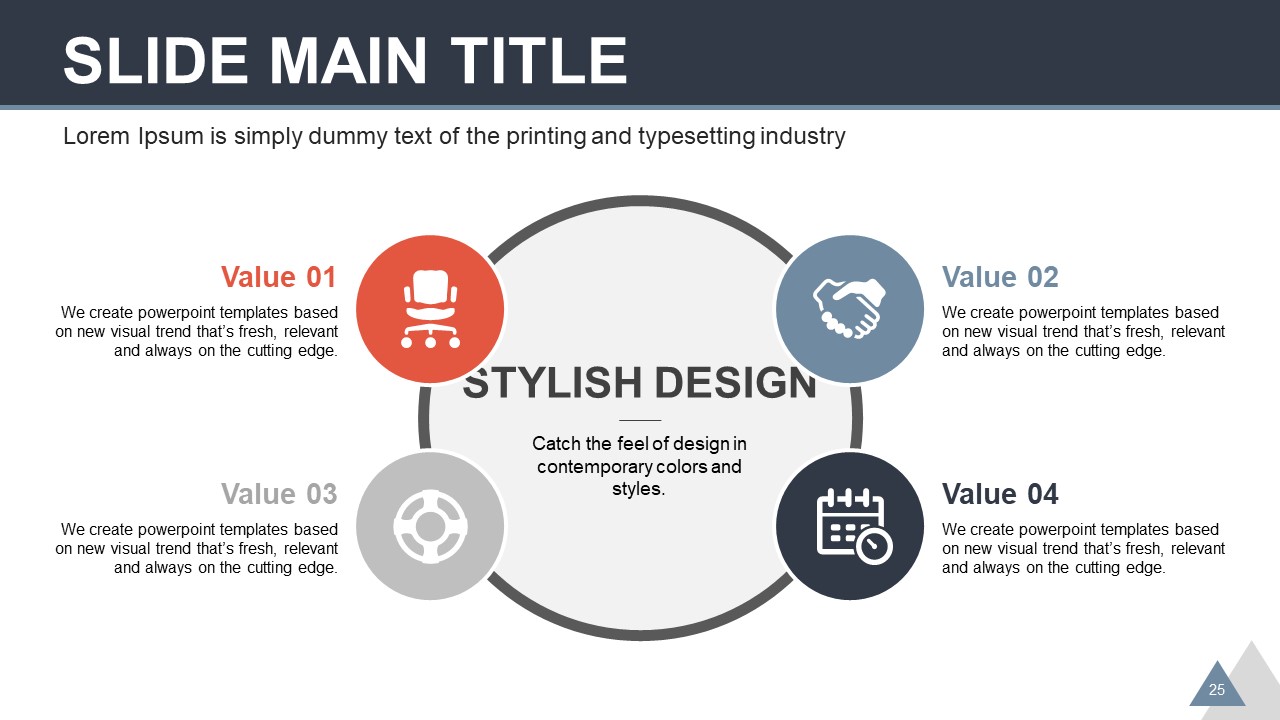 SLIDE MAIN TITLE

Lorem Ipsum is simply dummy text of the printing and typesetting industry

Value 01

We create powerpoint templates based on new visual trend that's fresh, relevant and always on the cutting edge.

Value 02

We create powerpoint templates based on new visual trend that's fresh, relevant and always on the cutting edge.

STYLISH DESIGN

Catch the feel of design in contemporary colors and styles.

Value 03

We create powerpoint templates based on new visual trend that's fresh, relevant and always on the cutting edge.

Value 04

We create powerpoint templates based on new visual trend that's fresh, relevant and always on the cutting edge.

25